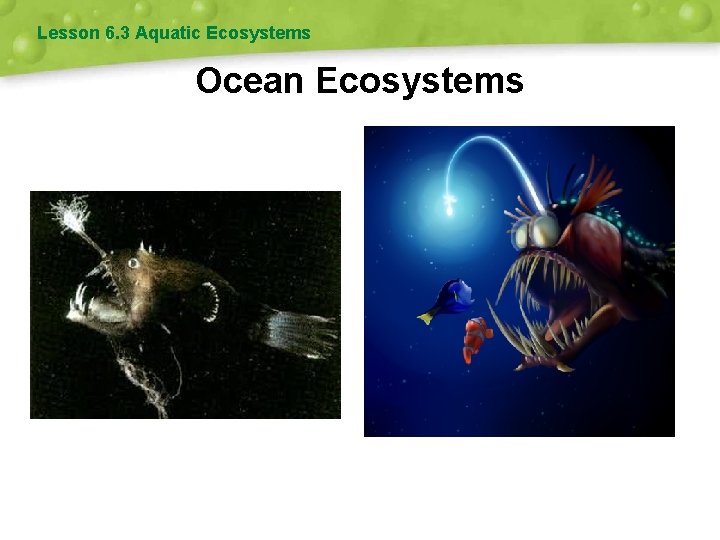 Lesson 6.3 Aquatic Ecosystems

Ocean Ecosystems